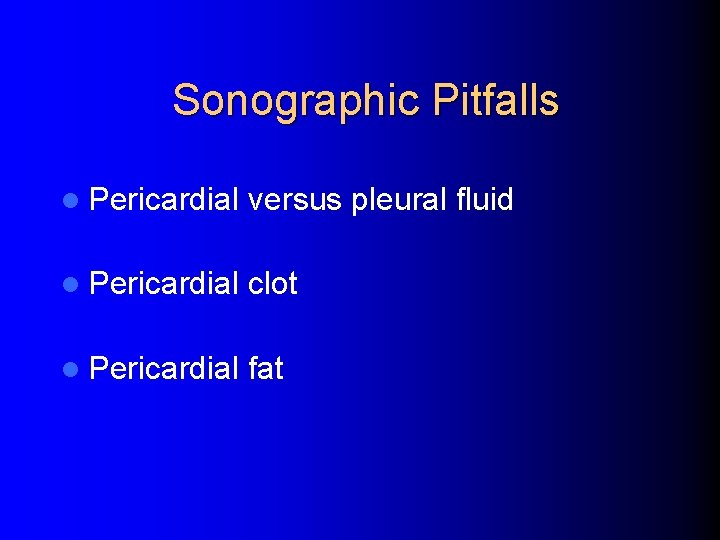 Sonographic Pitfalls

- Pericardial versus pleural fluid
- Pericardial clot
- Pericardial fat